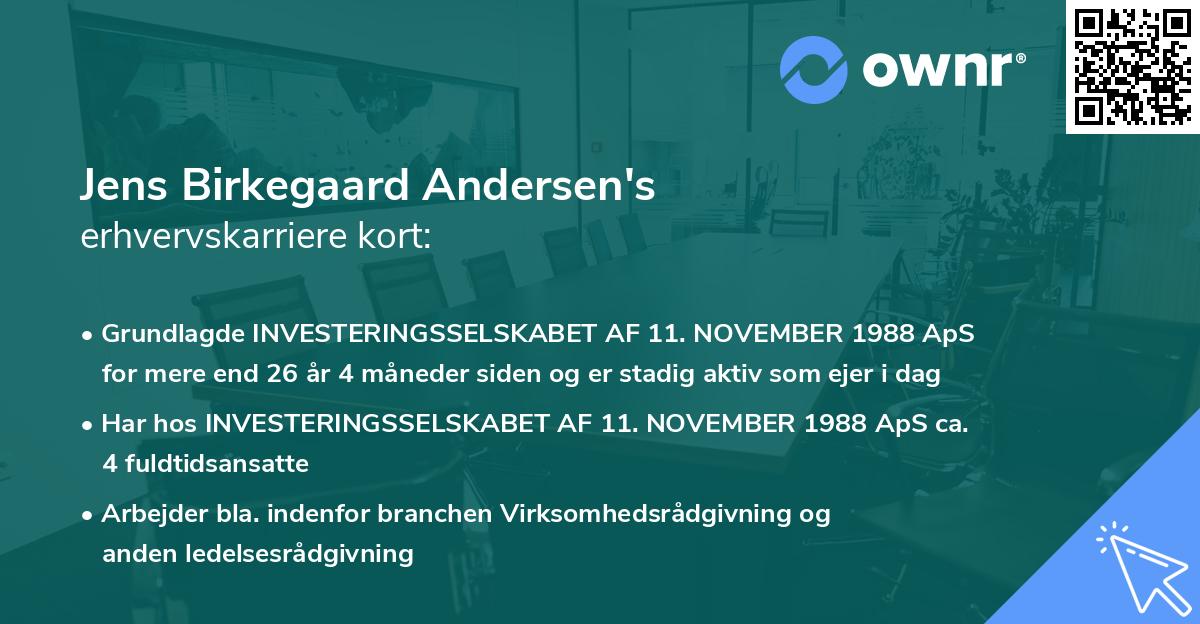 ownr®

Jens Birkegaard Andersen's
erhvervskarriere kort:

• Grundlagde INVESTERINGSSELSKABET AF 11. NOVEMBER 1988 ApS for mere end 26 år 4 måneder siden og er stadig aktiv som ejer i dag

• Har hos INVESTERINGSSELSKABET AF 11. NOVEMBER 1988 ApS ca. 4 fuldtidsansatte

• Arbejder bla. indenfor branchen Virksomhedsrådgivning og anden ledelsesrådgivning